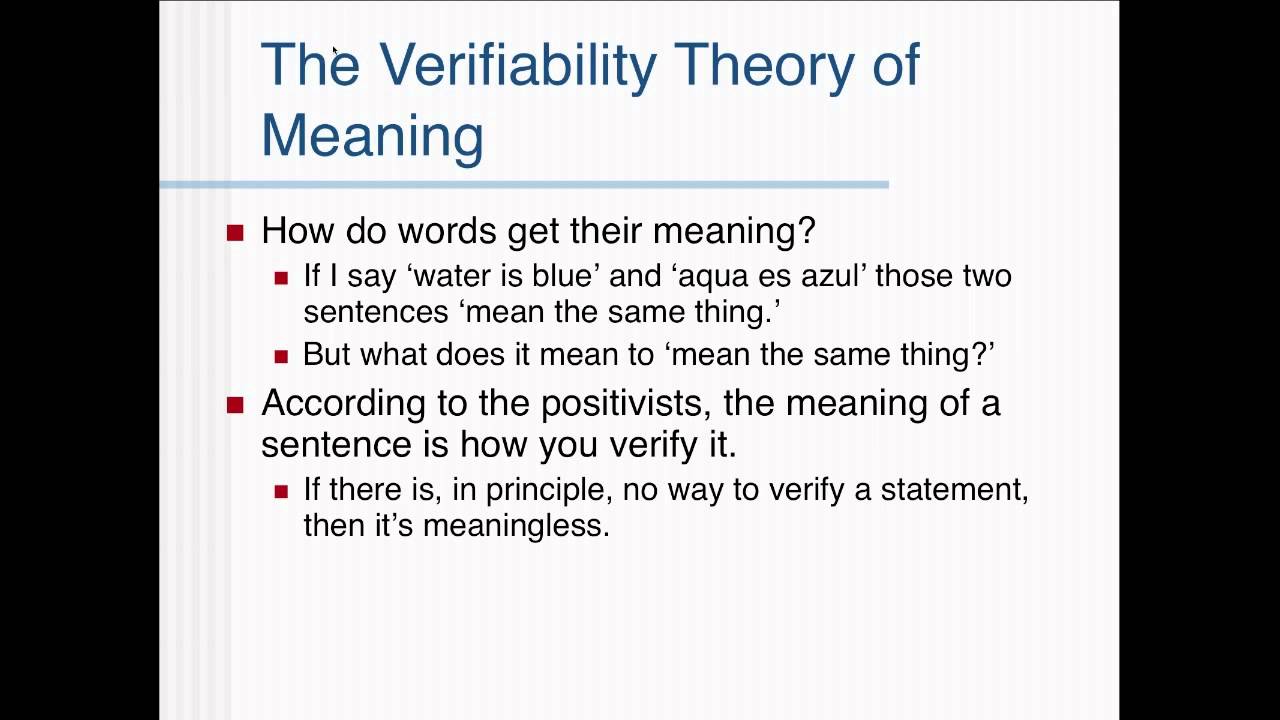 The Verifiability Theory of Meaning

How do words get their meaning?
If I say ‘water is blue’ and ‘aqua es azul’ those two sentences ‘mean the same thing.’
But what does it mean to ‘mean the same thing?’

According to the positivists, the meaning of a sentence is how you verify it.
If there is, in principle, no way to verify a statement, then it’s meaningless.